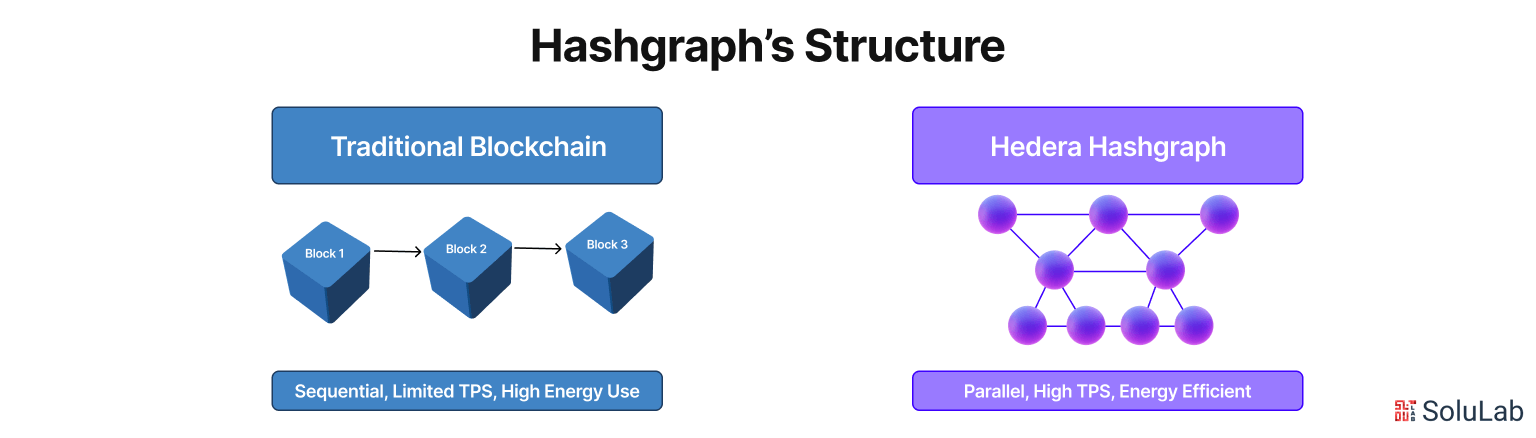 Hashgraph's Structure

Traditional Blockchain

Block 1

Block 2

Block 3

Sequential, Limited TPS, High Energy Use

Hedera Hashgraph

Parallel, High TPS, Energy Efficient

SoluLab